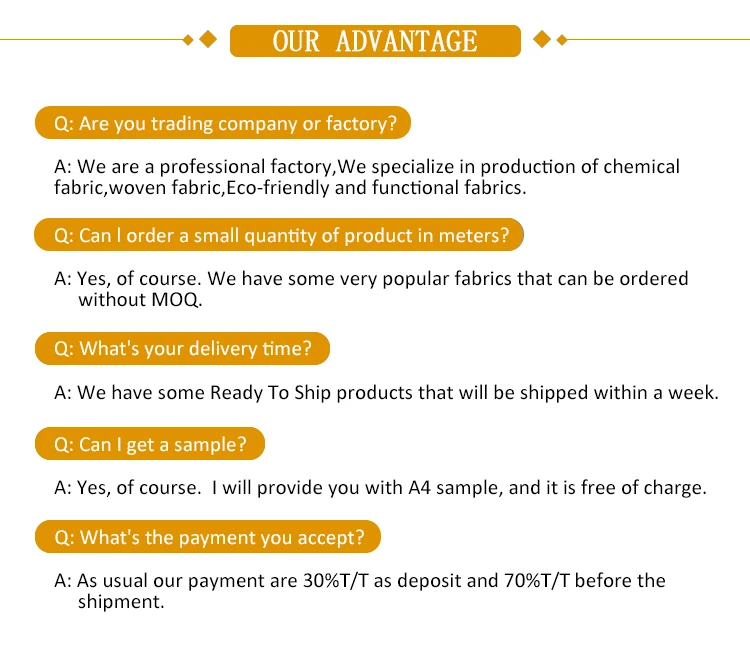 OUR ADVANTAGE

Q: Are you trading company or factory?

A: We are a professional factory,We specialize in production of chemical fabric,woven fabric,Eco-friendly and functional fabrics.

Q: Can I order a small quantity of product in meters?

A: Yes, of course. We have some very popular fabrics that can be ordered without MOQ.

Q: What's your delivery time?

A: We have some Ready To Ship products that will be shipped within a week.

Q: Can I get a sample?

A: Yes, of course. I will provide you with A4 sample, and it is free of charge.

Q: What's the payment you accept?

A: As usual our payment are 30%T/T as deposit and 70%T/T before the shipment.